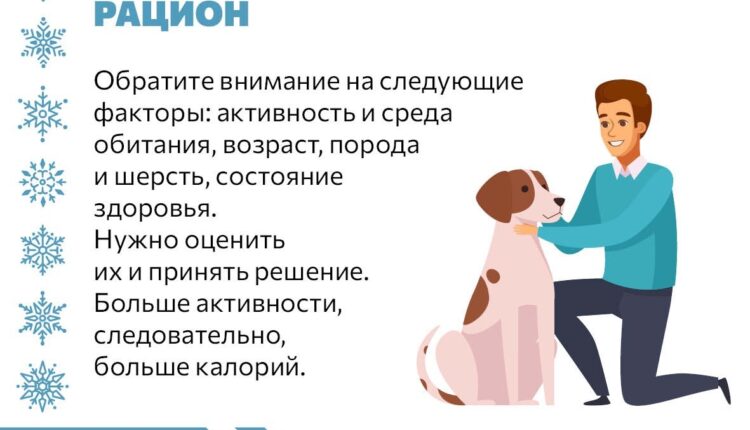 РАЦИОН

Обратите внимание на следующие факторы: активность и среда обитания, возраст, порода и шерсть, состояние здоровья.
Нужно оценить их и принять решение.
Больше активности, следовательно, больше калорий.